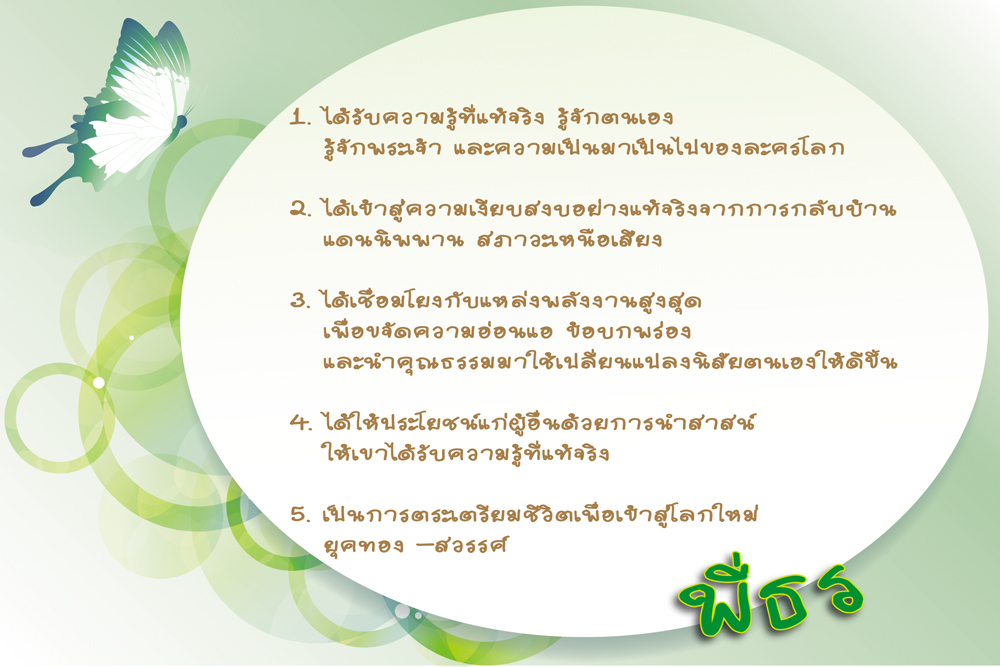 1. ได้รับความรู้ที่แท้จริง รู้จักตนเอง รู้จักพระเจ้า และความเป็นมาเป็นไปของละครโลก

2. ได้เข้าสู่ความเงียบสงบอย่างแท้จริงจากการกลับบ้าน แดนนิพพาน สภาวะเหนือเสียง

3. ได้เชื่อมโยงกับแหล่งพลังงานสูงสุด เพื่อขจัดความอ่อนแอ ข้อบกพร่อง และนำคุณธรรมมาใช้เปลี่ยนแปลงนิสัยตนเองให้ดีขึ้น

4. ได้ให้ประโยชน์แก่ผู้อื่นด้วยการนำสาสน์ ให้เขาได้รับความรู้ที่แท้จริง

5. เป็นการตระเตรียมชีวิตเพื่อเข้าสู่โลกใหม่ ยุคทอง –สวรรค์

พี่ธร